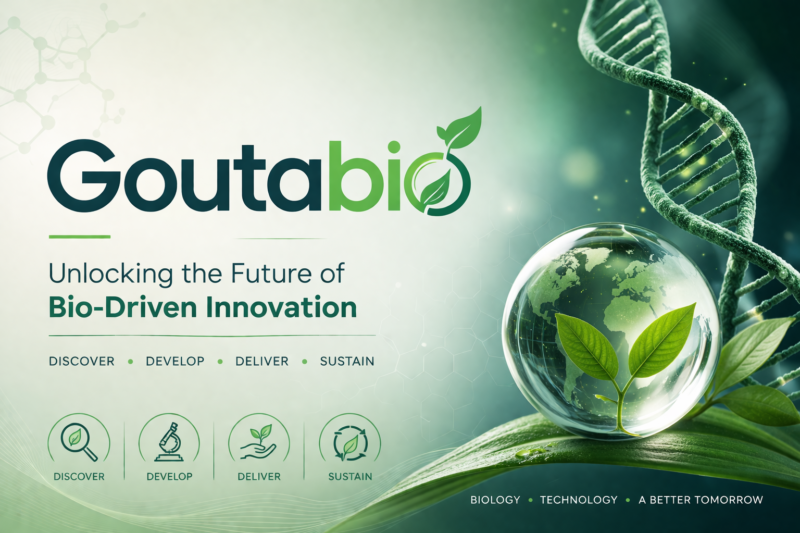 Goutabio

Unlocking the Future of
Bio-Driven Innovation

DISCOVER • DEVELOP • DELIVER • SUSTAIN

DISCOVER
DEVELOP
DELIVER
SUSTAIN

BIOLOGY • TECHNOLOGY • A BETTER TOMORROW